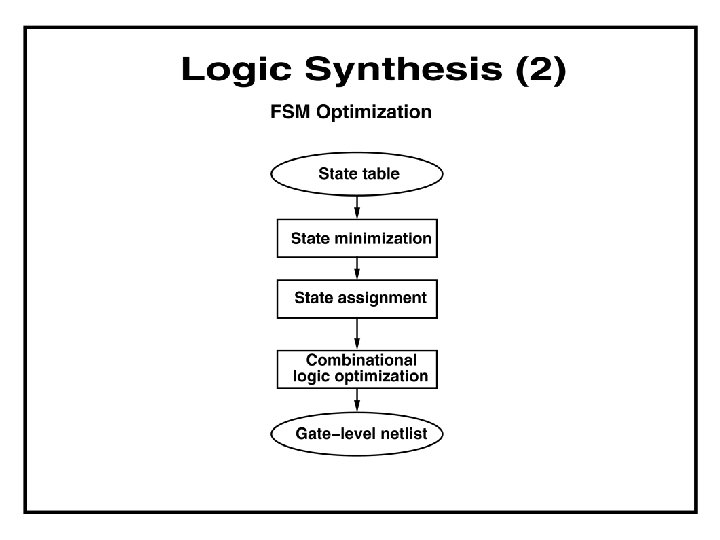 Logic Synthesis (2)

FSM Optimization

State table

State minimization

State assignment

Combinational logic optimization

Gate–level netlist